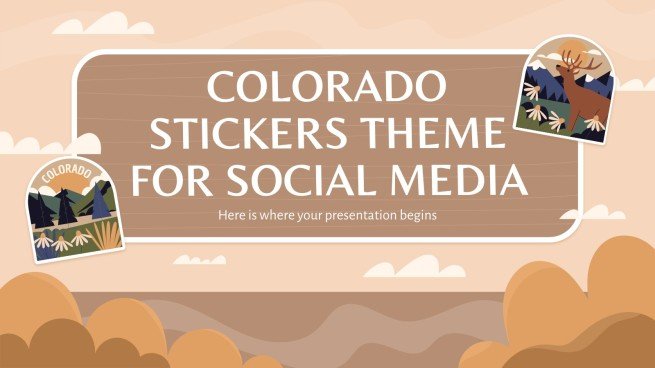 COLORADO STICKERS THEME FOR SOCIAL MEDIA

Here is where your presentation begins

COLORADO